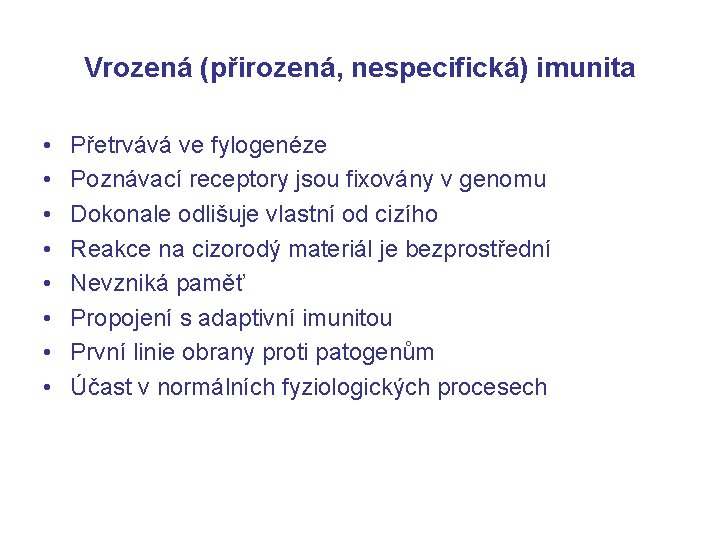 Vrozená (přirozená, nespecifická) imunita

• Přetrvává ve fylogenéze
• Poznávací receptory jsou fixovány v genomu
• Dokonale odlišuje vlastní od cizího
• Reakce na cizorodý materiál je bezprostřední
• Nevzniká paměť
• Propojení s adaptivní imunitou
• První linie obrany proti patogenům
• Účast v normálních fyziologických procesech